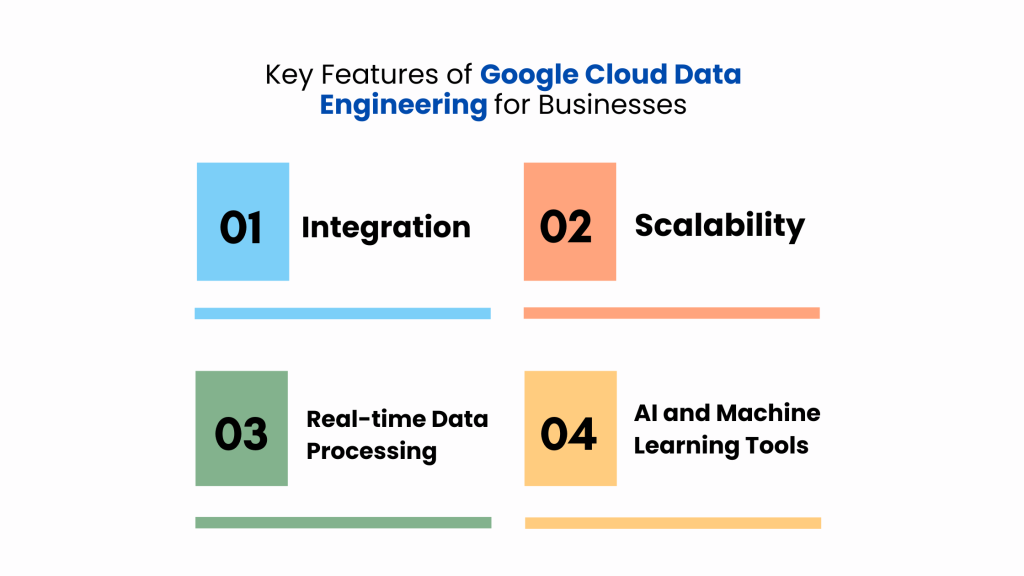 Key Features of Google Cloud Data Engineering for Businesses

01 Integration

02 Scalability

03 Real-time Data Processing

04 AI and Machine Learning Tools